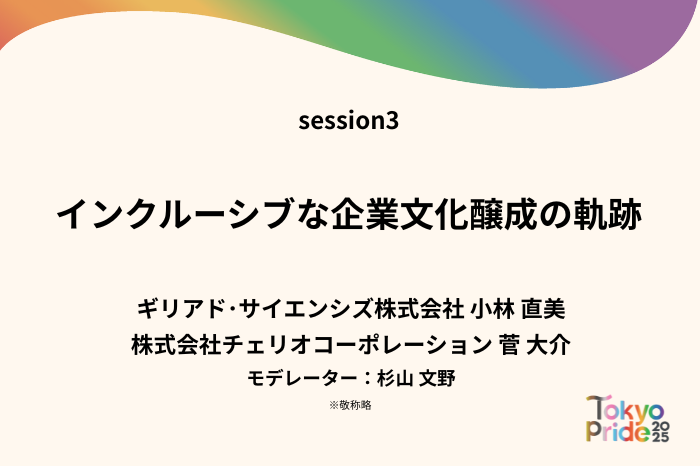 session3

インクルーシブな企業文化醸成の軌跡

ギリアド･サイエンシズ株式会社 小林 直美
株式会社チェリオコーポレーション 菅 大介
モデレーター：杉山 文野

※敬称略

Tokyo Pride 2025